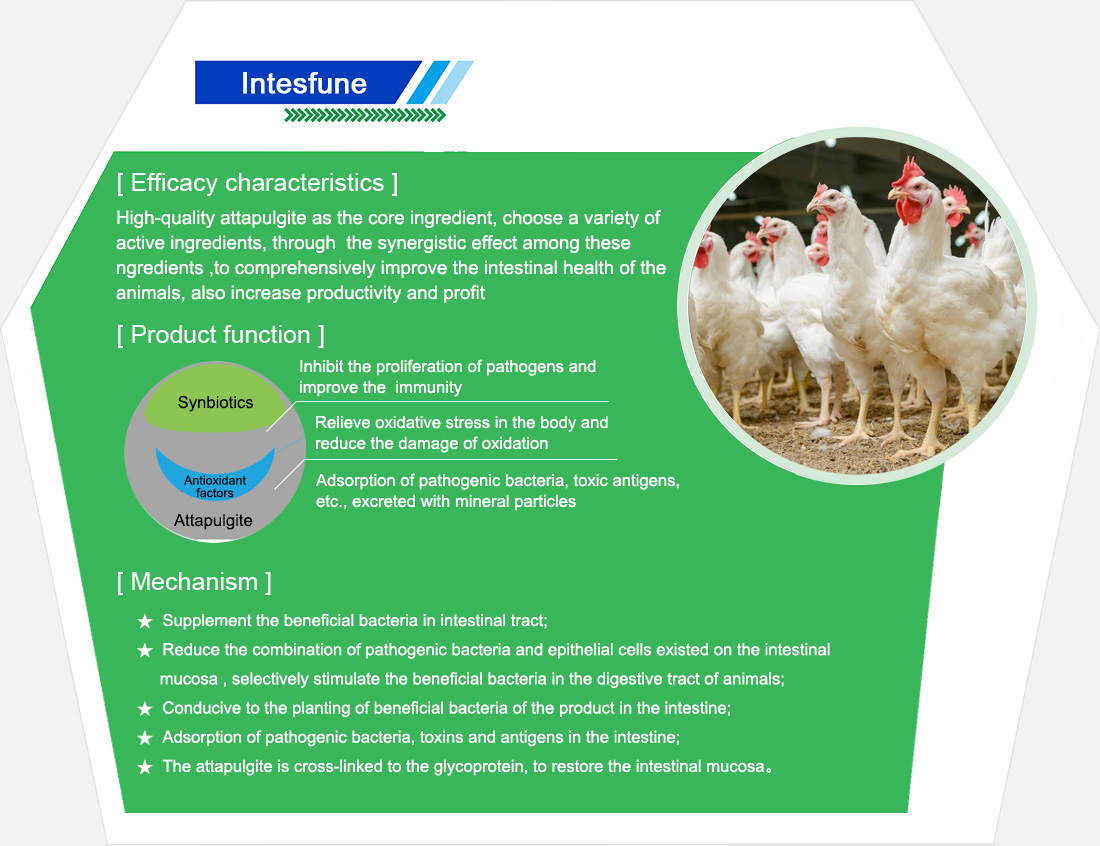 Intesfune

[ Efficacy characteristics ]

High-quality attapulgite as the core ingredient, choose a variety of active ingredients, through the synergistic effect among these ngredients ,to comprehensively improve the intestinal health of the animals, also increase productivity and profit

[ Product function ]

Synbiotics

Antioxidant factors

Attapulgite

Inhibit the proliferation of pathogens and improve the immunity

Relieve oxidative stress in the body and reduce the damage of oxidation

Adsorption of pathogenic bacteria, toxic antigens, etc., excreted with mineral particles

[ Mechanism ]

★ Supplement the beneficial bacteria in intestinal tract;

★ Reduce the combination of pathogenic bacteria and epithelial cells existed on the intestinal mucosa , selectively stimulate the beneficial bacteria in the digestive tract of animals;

★ Conducive to the planting of beneficial bacteria of the product in the intestine;

★ Adsorption of pathogenic bacteria, toxins and antigens in the intestine;

★ The attapulgite is cross-linked to the glycoprotein, to restore the intestinal mucosa。